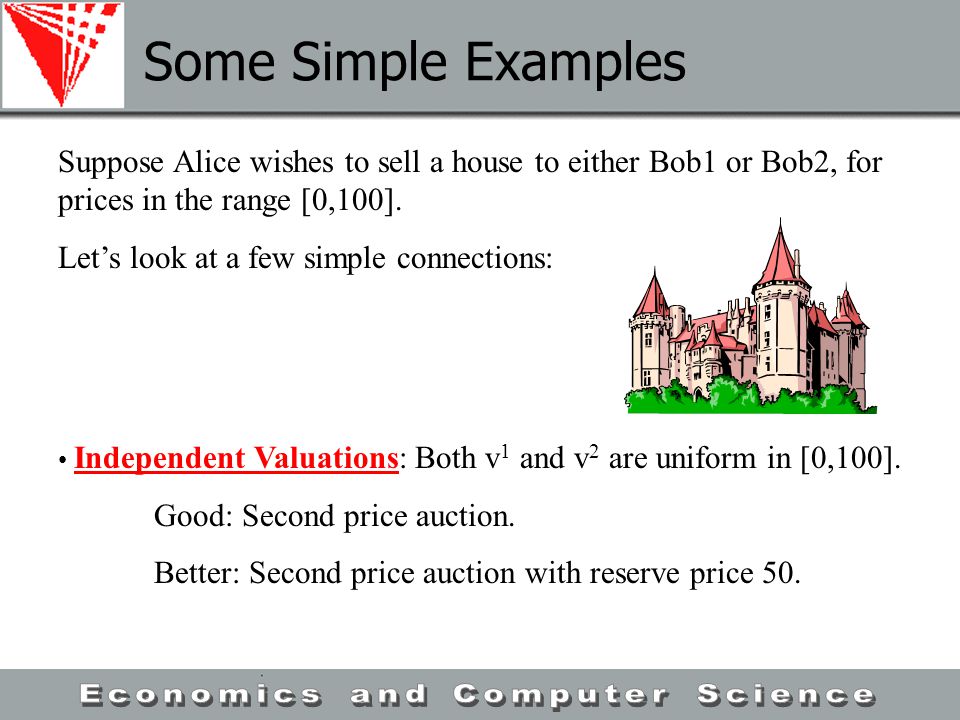 Some Simple Examples

Suppose Alice wishes to sell a house to either Bob1 or Bob2, for prices in the range [0,100].

Let’s look at a few simple connections:

• Independent Valuations: Both $v^1$ and $v^2$ are uniform in [0,100].

Good: Second price auction.

Better: Second price auction with reserve price 50.

Economics and Computer Science